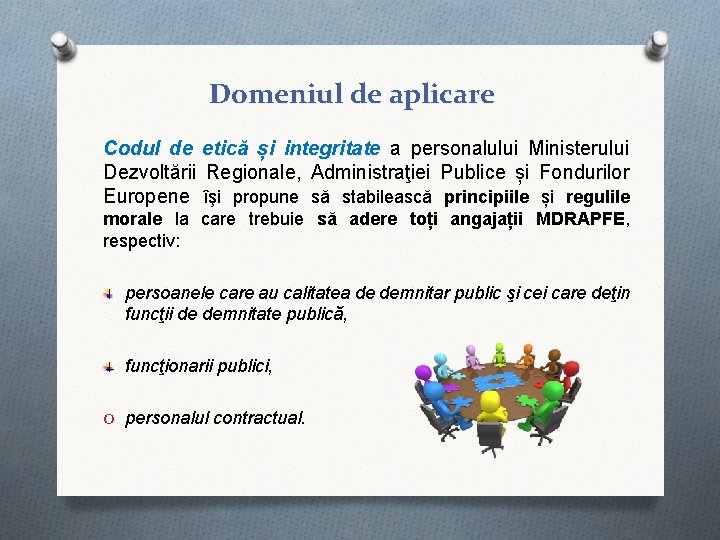 Domeniul de aplicare

Codul de etică și integritate a personalului Ministerului Dezvoltării Regionale, Administraţiei Publice și Fondurilor Europene îşi propune să stabilească principiile și regulile morale la care trebuie să adere toți angajații MDRAPFE, respectiv:

persoanele care au calitatea de demnitar public şi cei care deţin funcţii de demnitate publică,

funcţionarii publici,

personalul contractual.